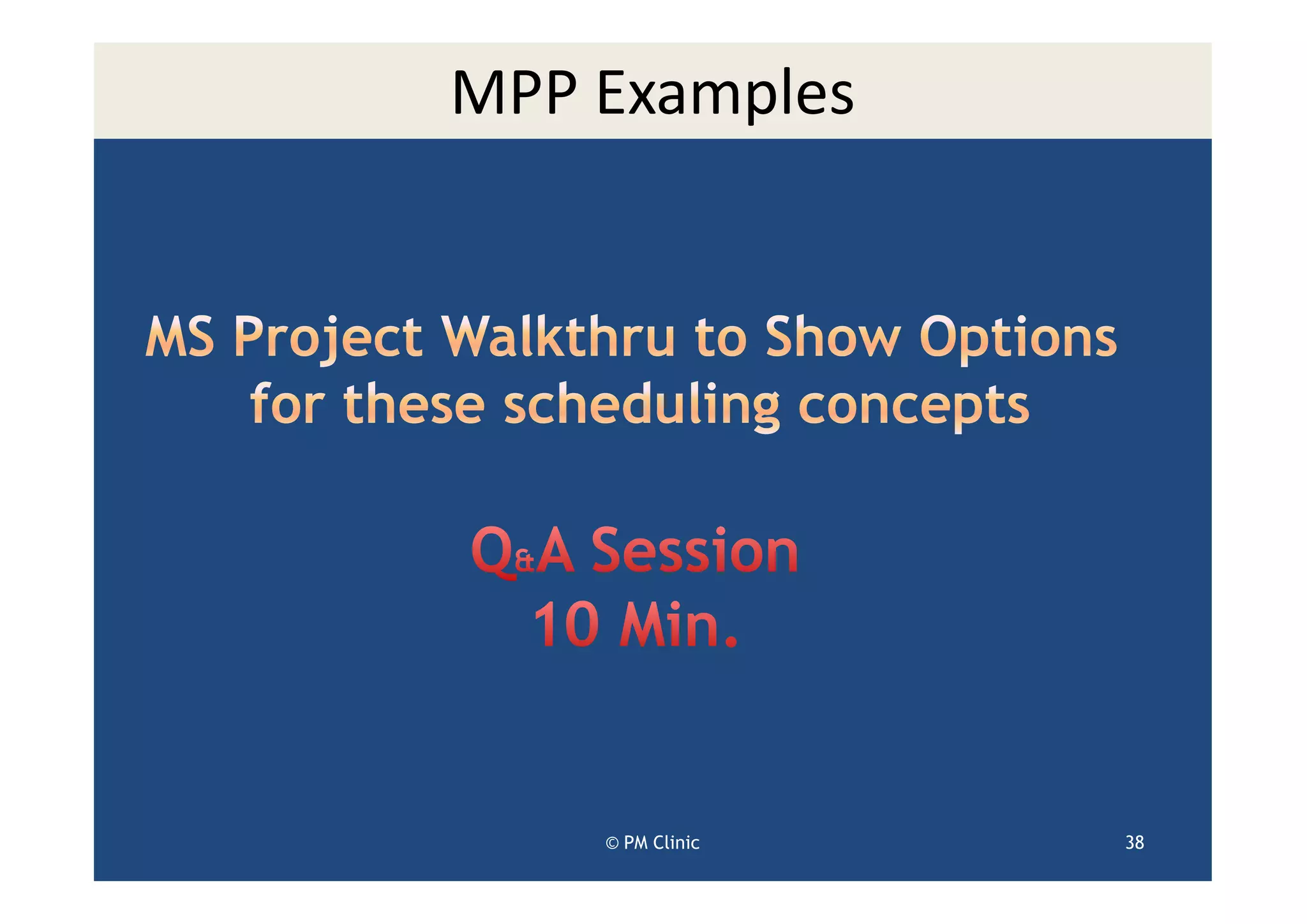 MPP Examples

MS Project Walkthru to Show Options for these scheduling concepts

Q&A Session
10 Min.

© PM Clinic

38